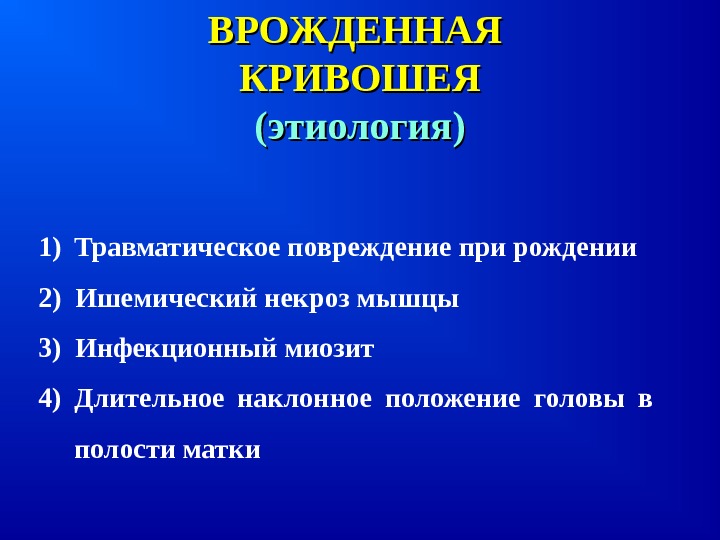 ВРОЖДЕННАЯ КРИВОШЕЯ (этиология)

1) Травматическое повреждение при рождении
2) Ишемический некроз мышцы
3) Инфекционный миозит
4) Длительное наклонное положение головы в полости матки